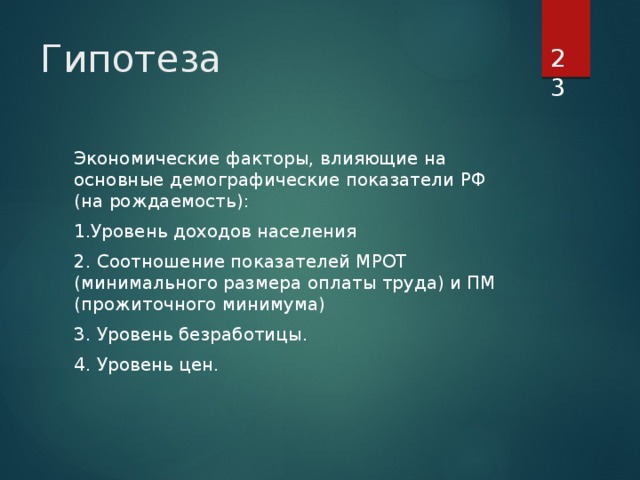 Гипотеза

23

Экономические факторы, влияющие на основные демографические показатели РФ (на рождаемость):

1.Уровень доходов населения

2. Соотношение показателей МРОТ (минимального размера оплаты труда) и ПМ (прожиточного минимума)

3. Уровень безработицы.

4. Уровень цен.